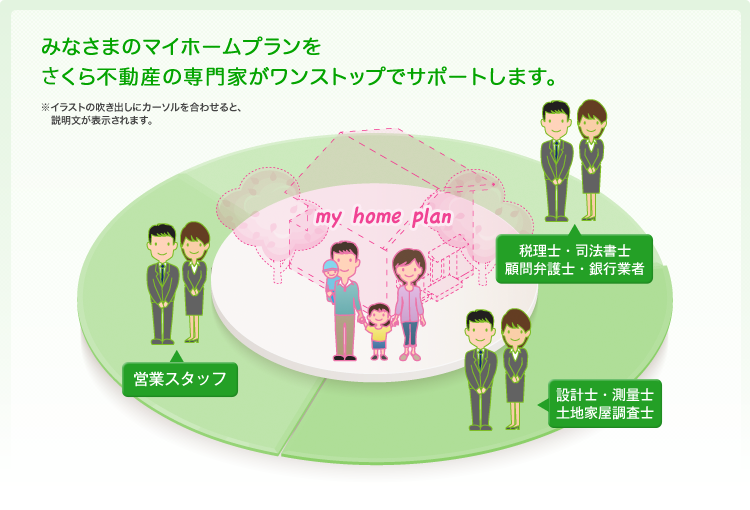 みなさまのマイホームプランを
さくら不動産の専門家がワンストップでサポートします。

※イラストの吹き出しにカーソルを合わせると、説明文が表示されます。

my home plan

税理士・司法書士
顧問弁護士・銀行業者

営業スタッフ

設計士・測量士
土地家屋調査士